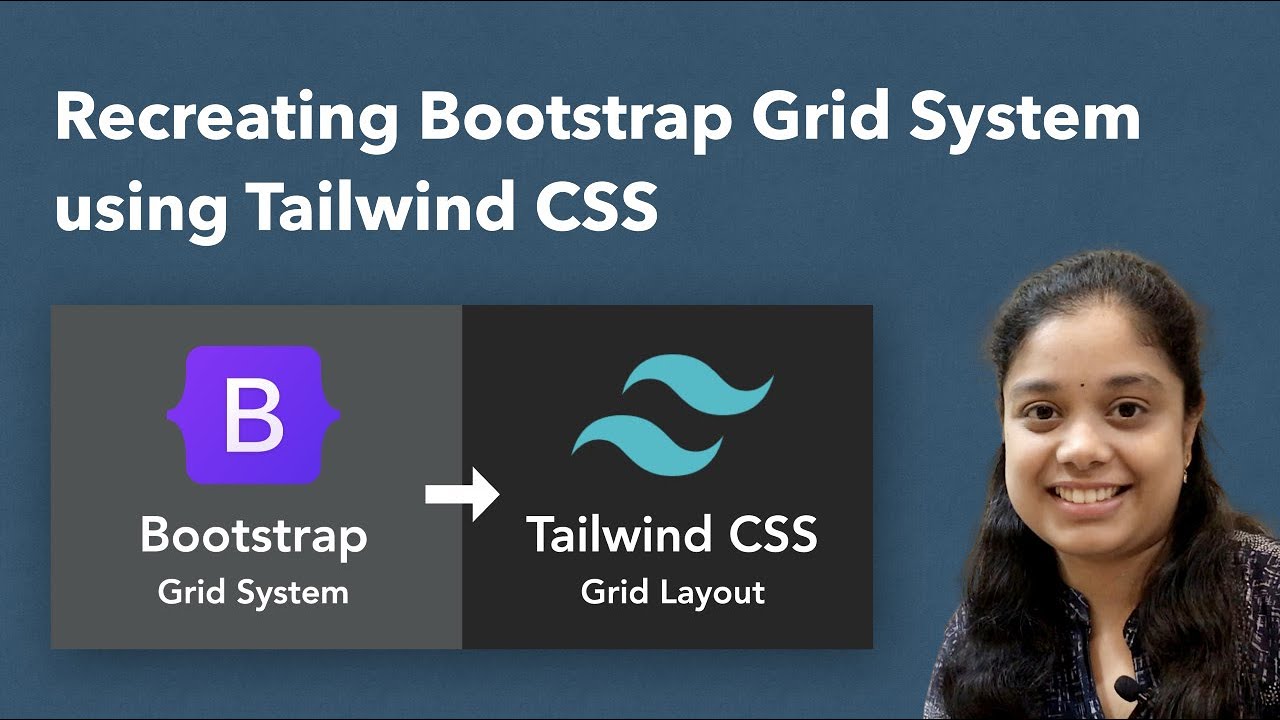 Recreating Bootstrap Grid System using Tailwind CSS

B

Bootstrap
Grid System

Tailwind CSS
Grid Layout